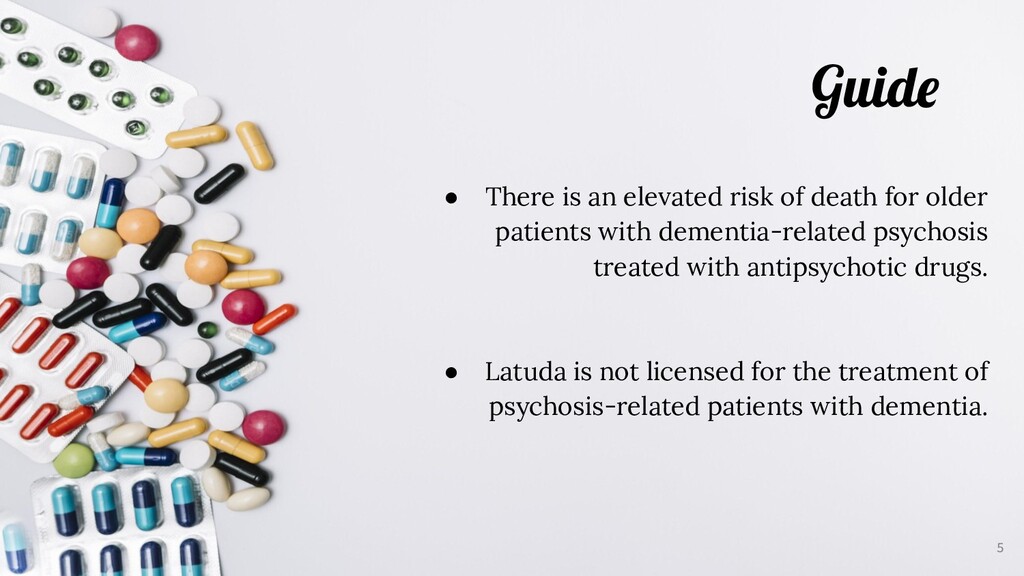 Guide

● There is an elevated risk of death for older patients with dementia-related psychosis treated with antipsychotic drugs.

● Latuda is not licensed for the treatment of psychosis-related patients with dementia.

5